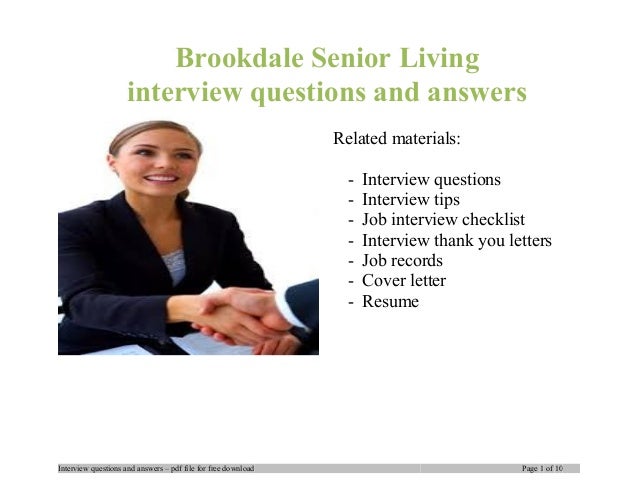 Brookdale Senior Living
interview questions and answers

Related materials:

- Interview questions
- Interview tips
- Job interview checklist
- Interview thank you letters
- Job records
- Cover letter
- Resume

Interview questions and answers – pdf file for free download

Page 1 of 10